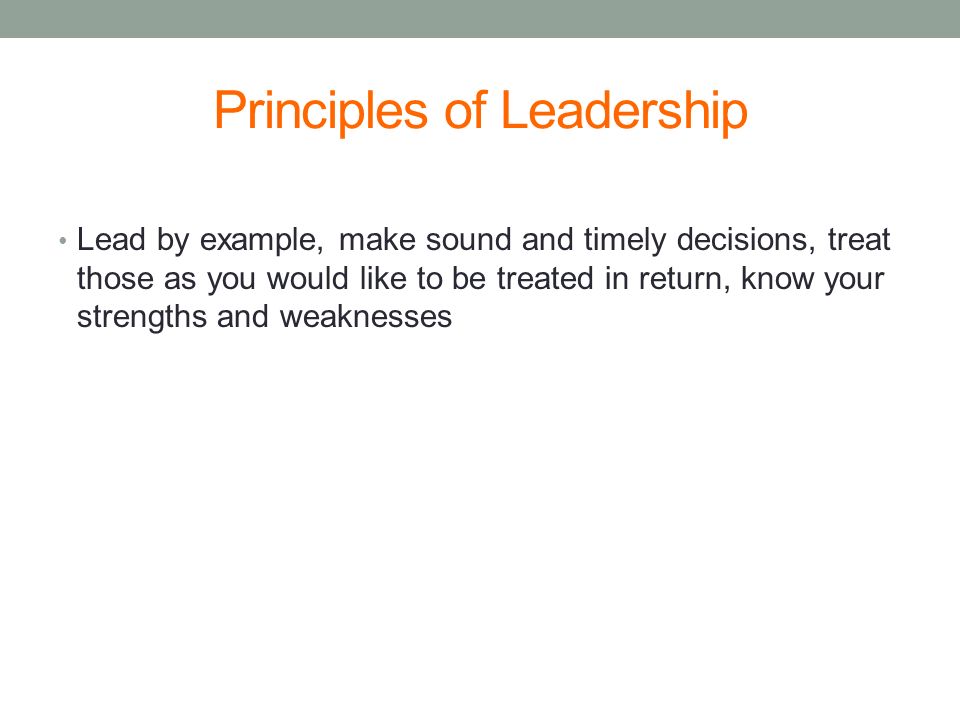 Principles of Leadership

• Lead by example, make sound and timely decisions, treat those as you would like to be treated in return, know your strengths and weaknesses